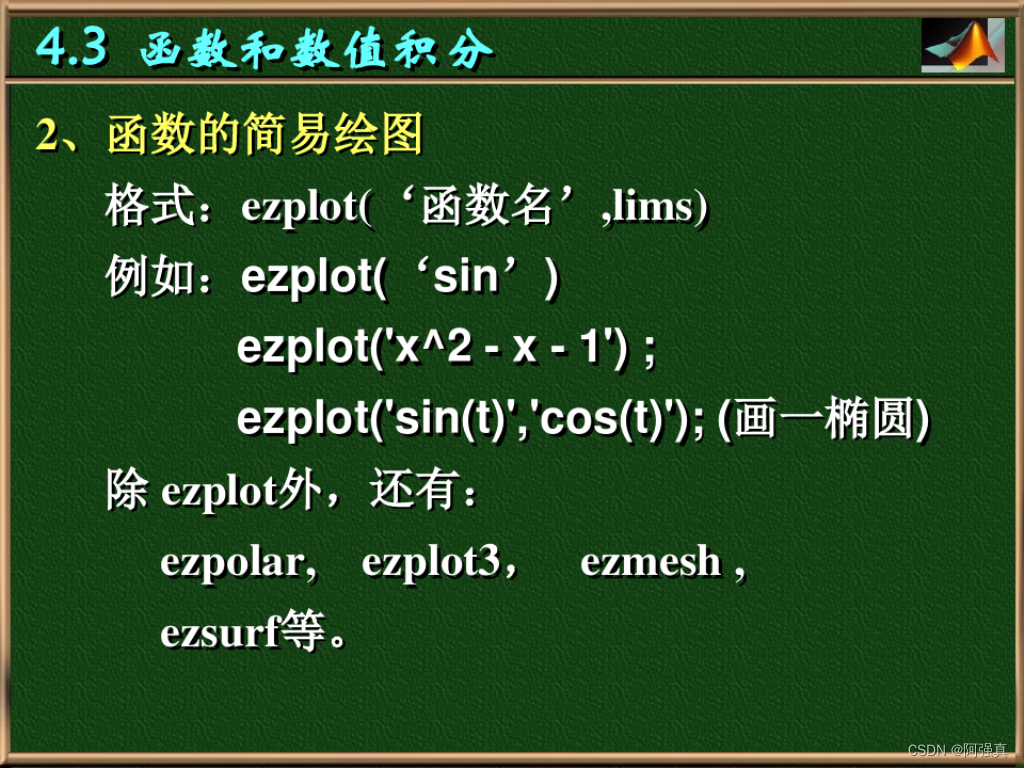 4.3 函数和数值积分

2、函数的简易绘图

格式：ezplot(‘函数名’,lims)

例如：ezplot(‘sin’)

ezplot('x^2 - x - 1') ;

ezplot('sin(t)','cos(t)'); (画一椭圆)

除 ezplot外，还有：

ezpolar, ezplot3， ezmesh ,

ezsurf等。

CSDN @阿强真